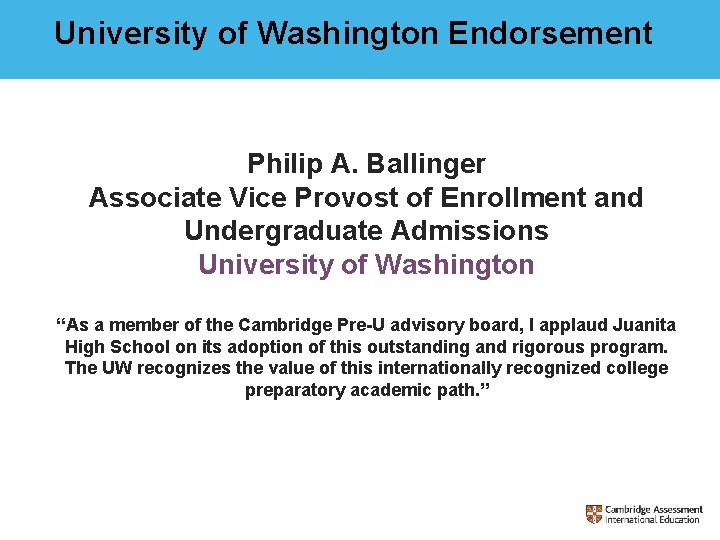 University of Washington Endorsement

Philip A. Ballinger
Associate Vice Provost of Enrollment and Undergraduate Admissions
University of Washington

“As a member of the Cambridge Pre-U advisory board, I applaud Juanita High School on its adoption of this outstanding and rigorous program. The UW recognizes the value of this internationally recognized college preparatory academic path.”

Cambridge Assessment
International Education